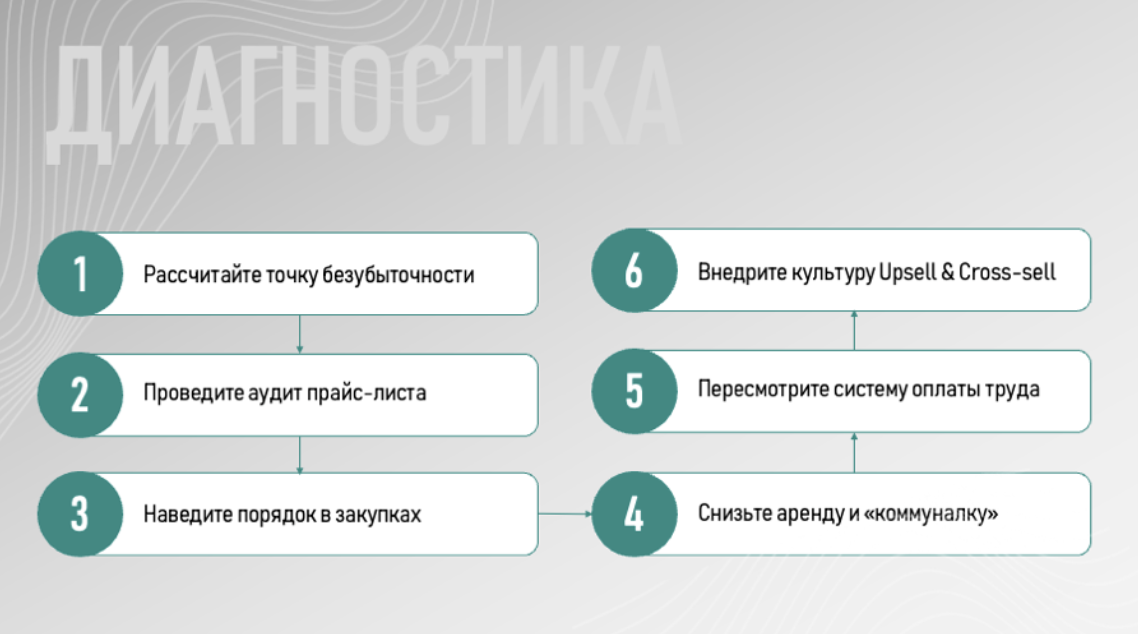 ДИАГНОСТИКА

1 Рассчитайте точку безубыточности

2 Проведите аудит прайс-листа

3 Наведите порядок в закупках

4 Снизьте аренду и «коммуналку»

5 Пересмотрите систему оплаты труда

6 Внедрите культуру Upsell & Cross-sell